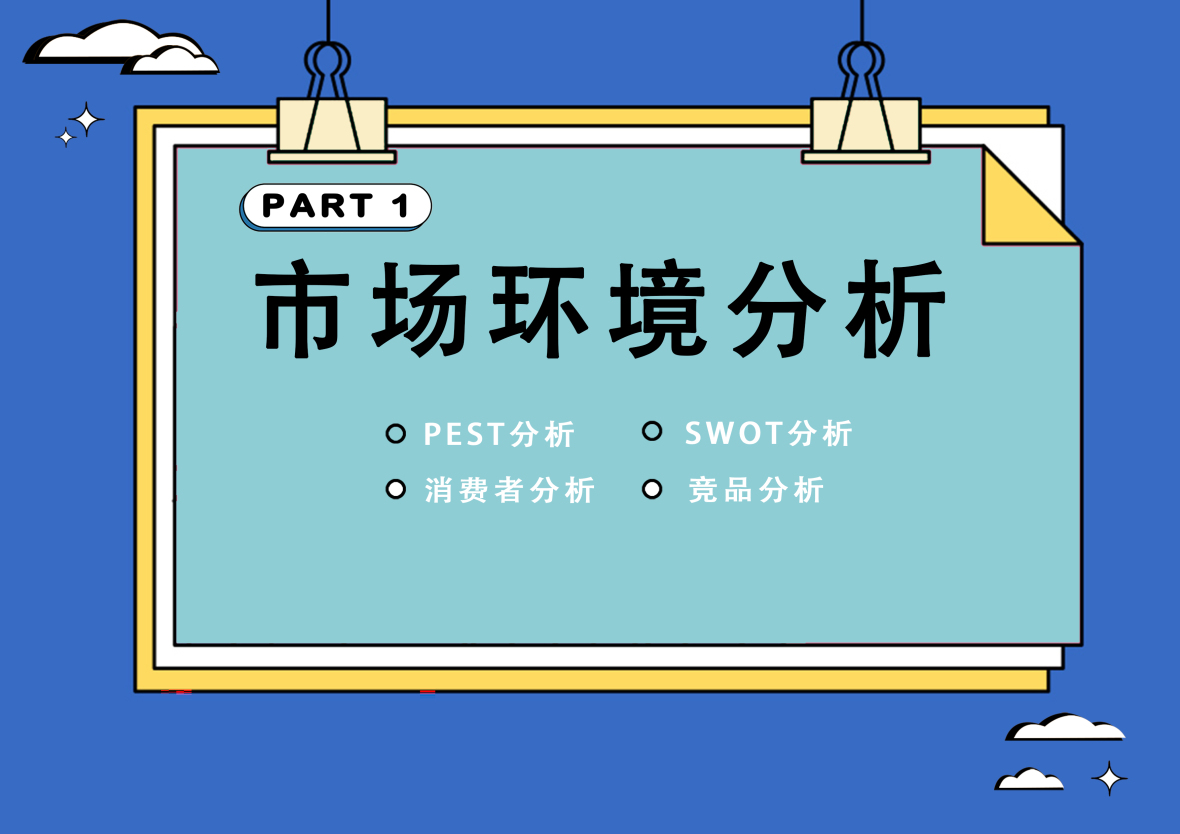 PART 1

市场环境分析

PEST分析
SWOT分析
消费者分析
竞品分析